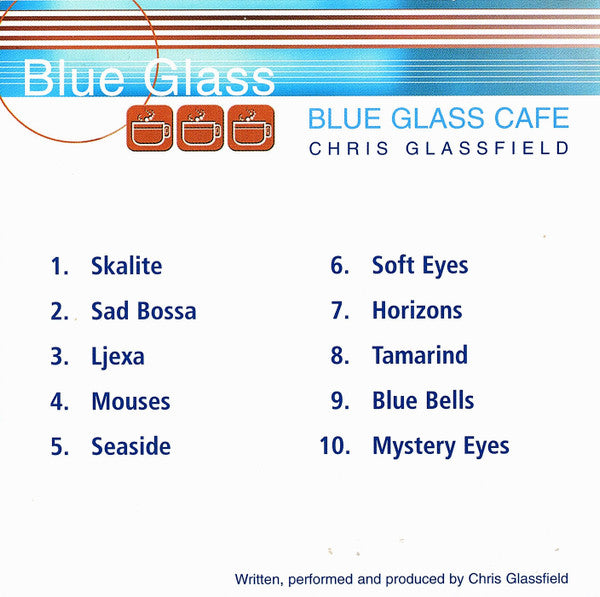 Blue Glass

BLUE GLASS CAFE
CHRIS GLASSFIELD

1. Skalite
2. Sad Bossa
3. Ljexa
4. Mouses
5. Seaside

6. Soft Eyes
7. Horizons
8. Tamarind
9. Blue Bells
10. Mystery Eyes

Written, performed and produced by Chris Glassfield